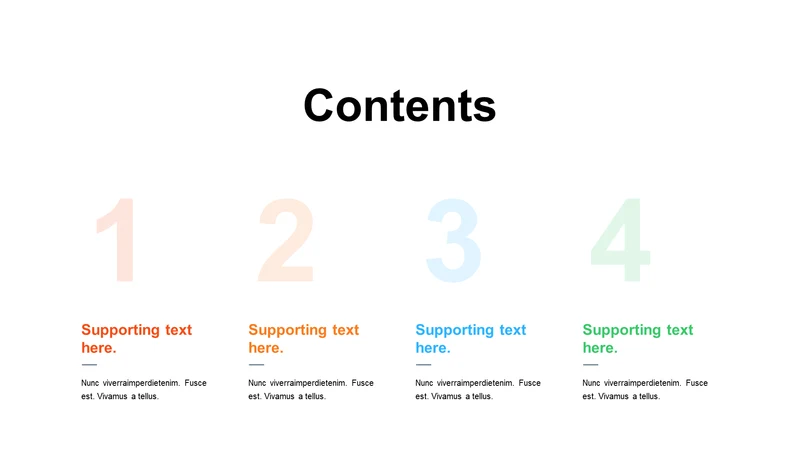 Contents

1

Supporting text here.

Nunc viverraimperdietenim. Fusce est. Vivamus a tellus.

2

Supporting text here.

Nunc viverraimperdietenim. Fusce est. Vivamus a tellus.

3

Supporting text here.

Nunc viverraimperdietenim. Fusce est. Vivamus a tellus.

4

Supporting text here.

Nunc viverraimperdietenim. Fusce est. Vivamus a tellus.